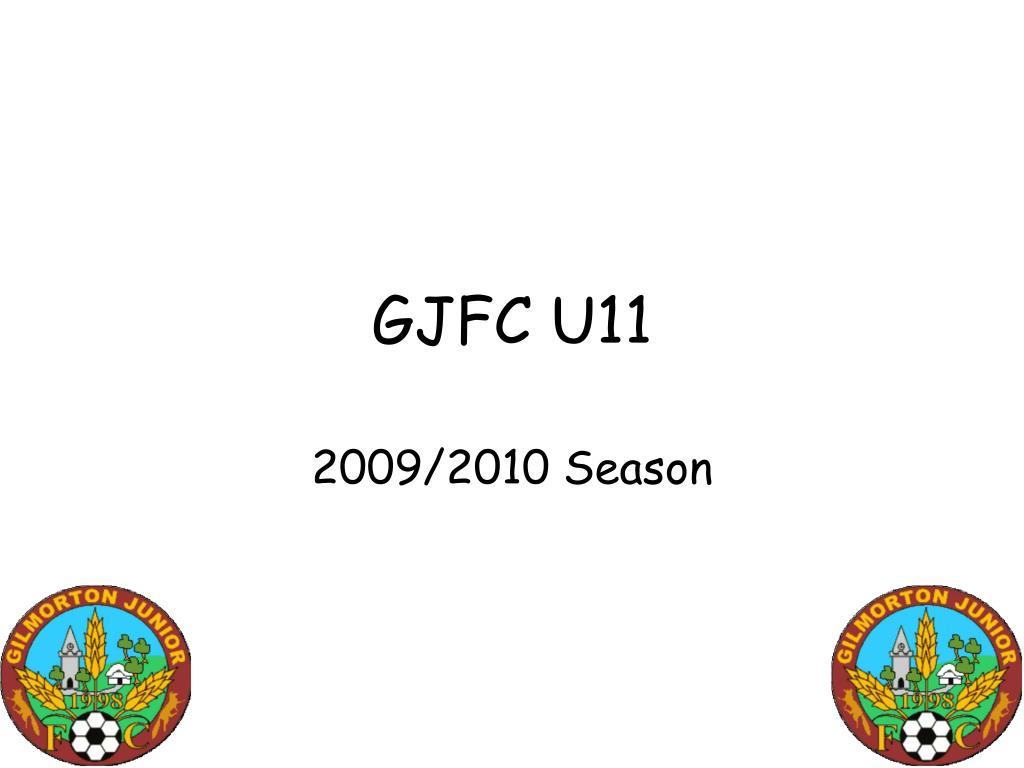 GJFC U11

2009/2010 Season

GILMORTON JUNIOR
1998
F C

GILMORTON JUNIOR
1998
F C